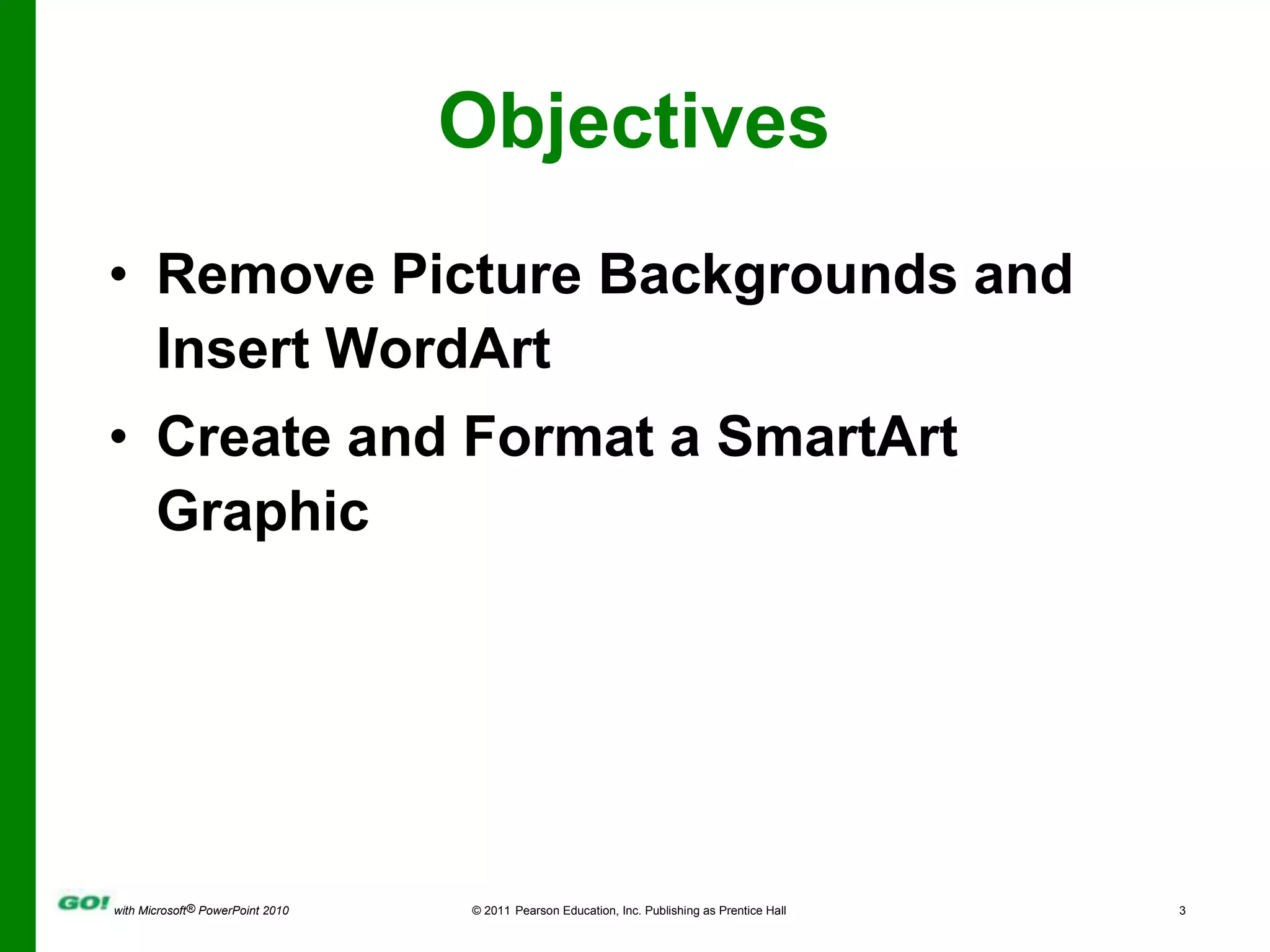 Objectives

• Remove Picture Backgrounds and Insert WordArt

• Create and Format a SmartArt Graphic

GO! with Microsoft® PowerPoint 2010 © 2011 Pearson Education, Inc. Publishing as Prentice Hall 3